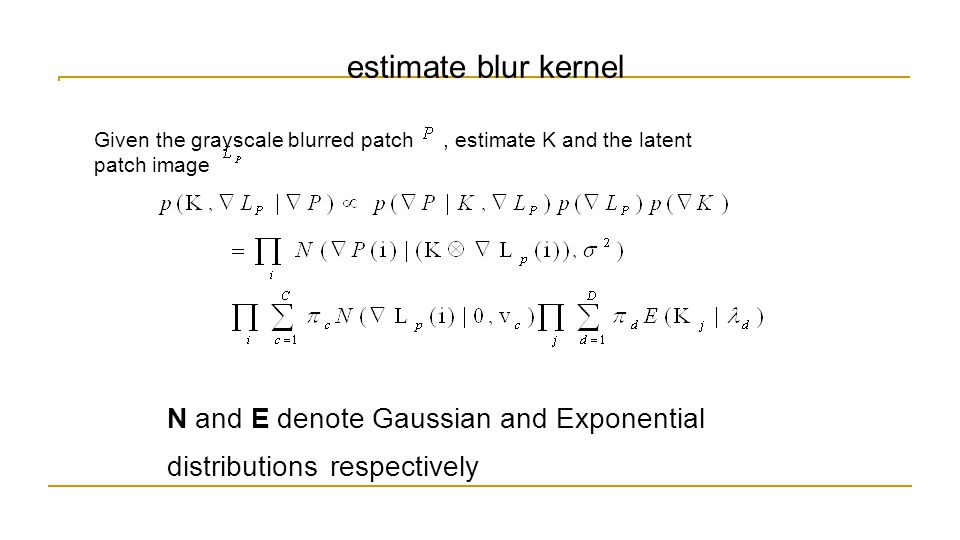 estimate blur kernel

Given the grayscale blurred patch $P$ , estimate K and the latent patch image $L_P$

$p(\mathrm{K}, \nabla L_P \mid \nabla P) \propto p(\nabla P \mid K, \nabla L_P)\, p(\nabla L_P)\, p(\nabla K)$

$= \prod_i N(\nabla P(\mathrm{i}) \mid (\mathrm{K} \otimes \nabla \mathrm{L}_p(\mathrm{i})), \sigma^2)$

$\prod_i \sum_{c=1}^{C} \pi_c N(\nabla \mathrm{L}_p(\mathrm{i}) \mid 0, \mathrm{v}_c) \prod_j \sum_{d=1}^{D} \pi_d E(\mathrm{K}_j \mid \lambda_d)$

**N** and **E** denote Gaussian and Exponential distributions respectively